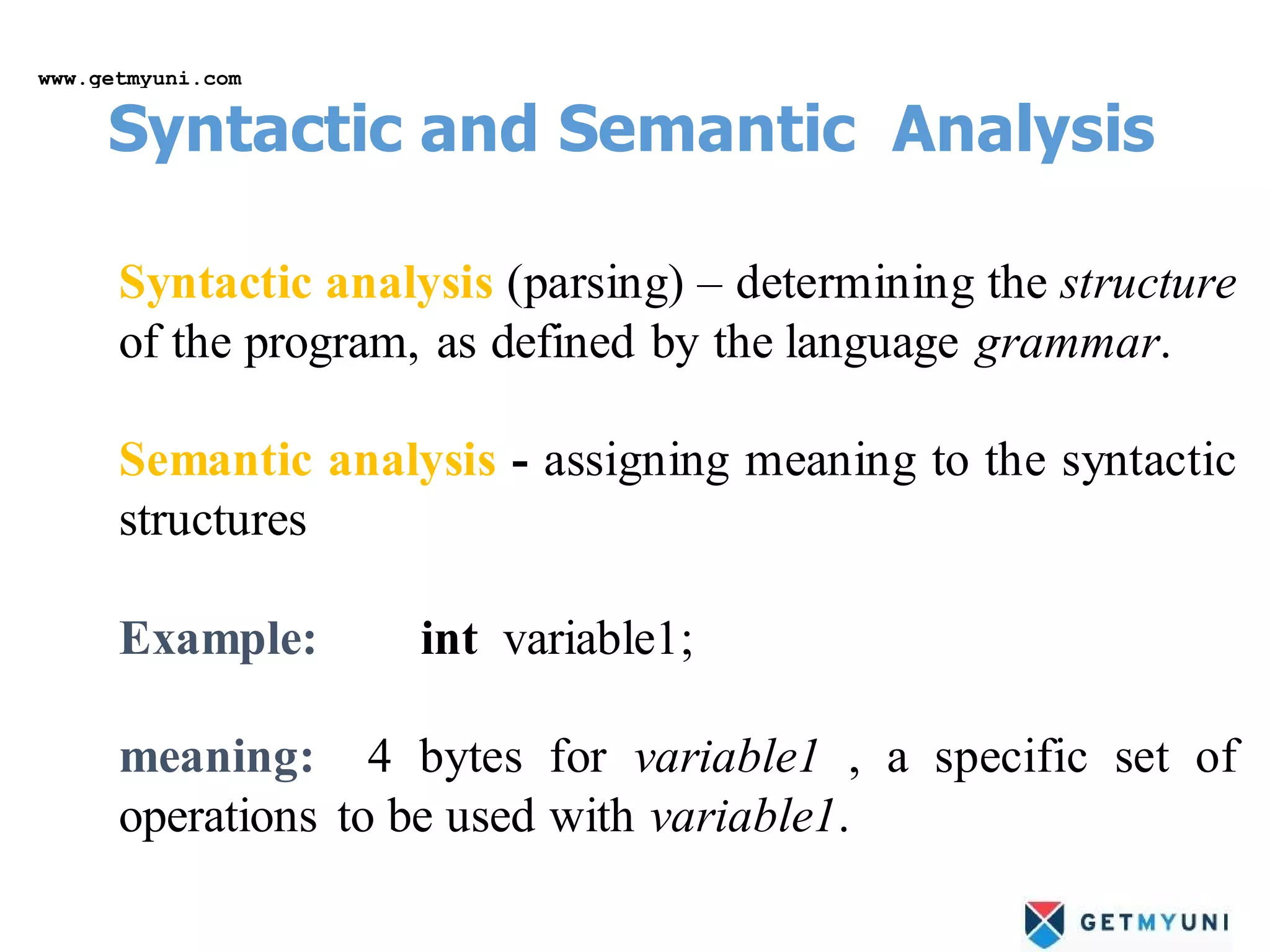 www.getmyuni.com

Syntactic and Semantic Analysis

Syntactic analysis (parsing) – determining the structure of the program, as defined by the language grammar.

Semantic analysis - assigning meaning to the syntactic structures

Example: int variable1;

meaning: 4 bytes for variable1 , a specific set of operations to be used with variable1.

GETMYUNI